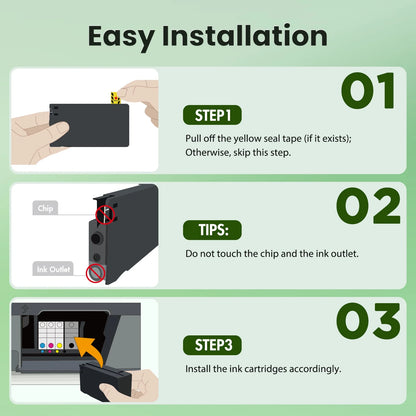 Easy Installation

01

STEP1

Pull off the yellow seal tape (if it exists); Otherwise, skip this step.

Chip

Ink Outlet

02

TIPS:

Do not touch the chip and the ink outlet.

03

STEP3

Install the ink cartridges accordingly.